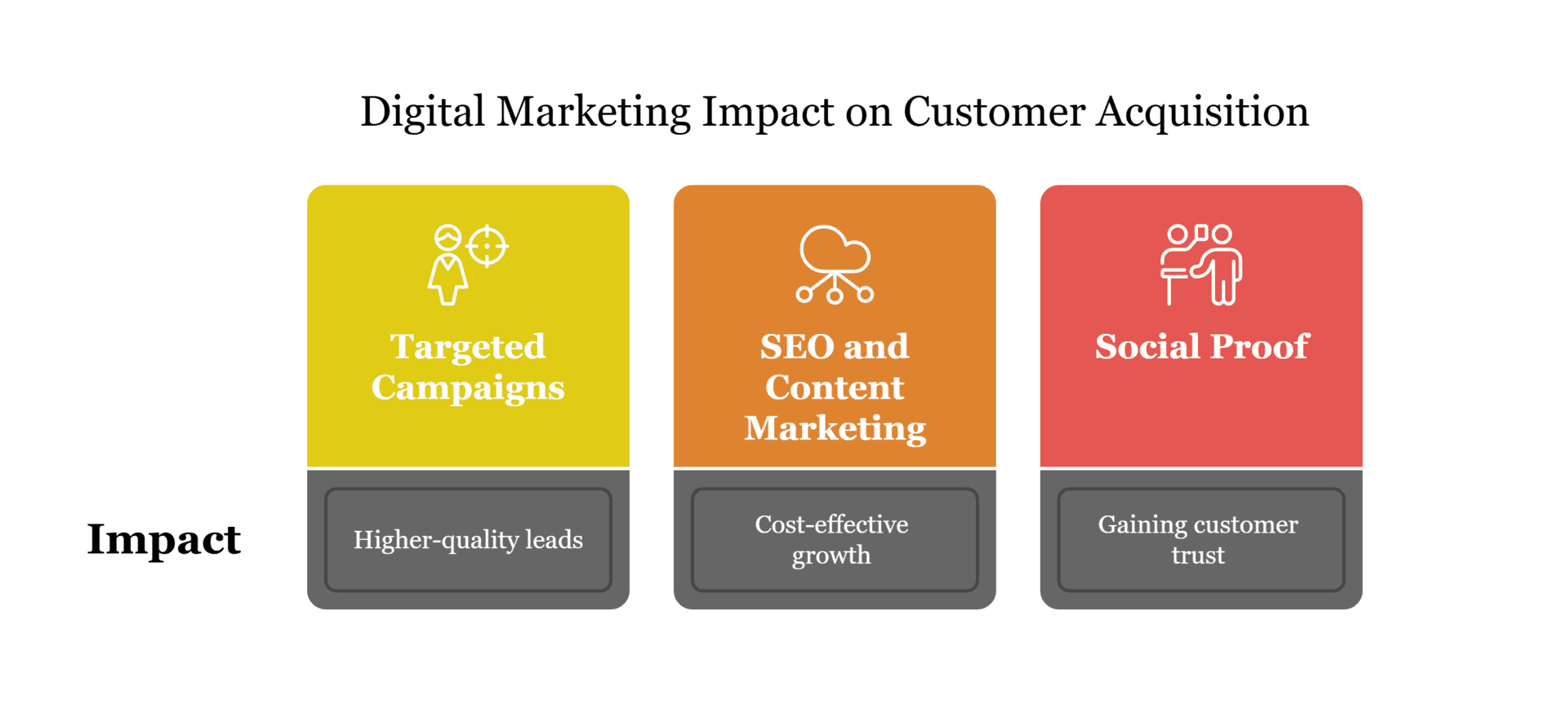 Digital Marketing Impact on Customer Acquisition

Targeted Campaigns

SEO and Content Marketing

Social Proof

Impact

Higher-quality leads

Cost-effective growth

Gaining customer trust